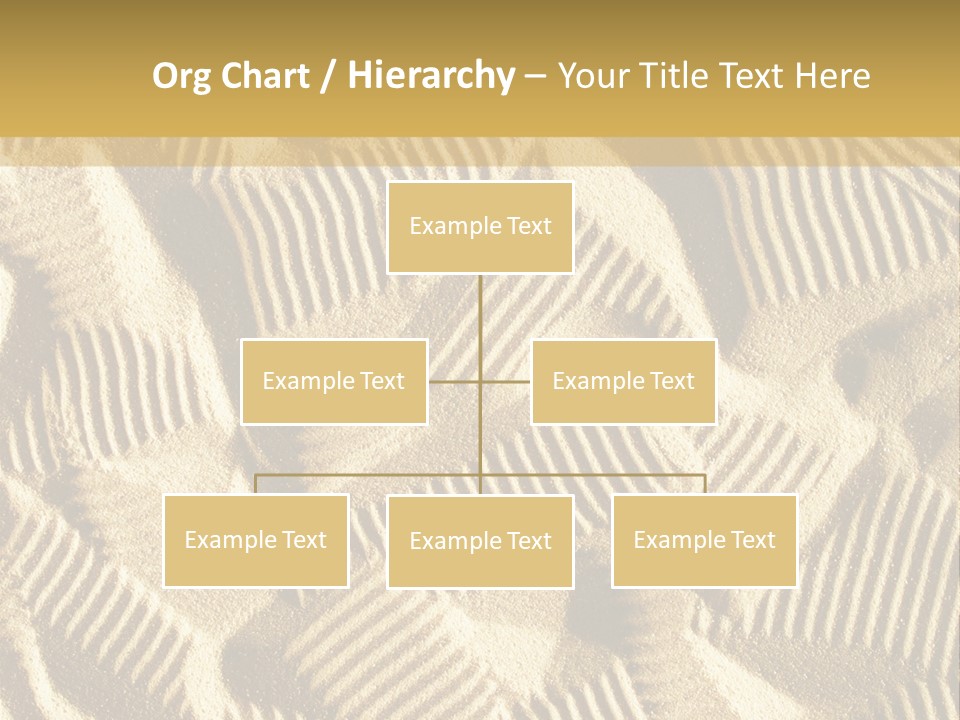 Org Chart / Hierarchy – Your Title Text Here

Example Text

Example Text

Example Text

Example Text

Example Text

Example Text